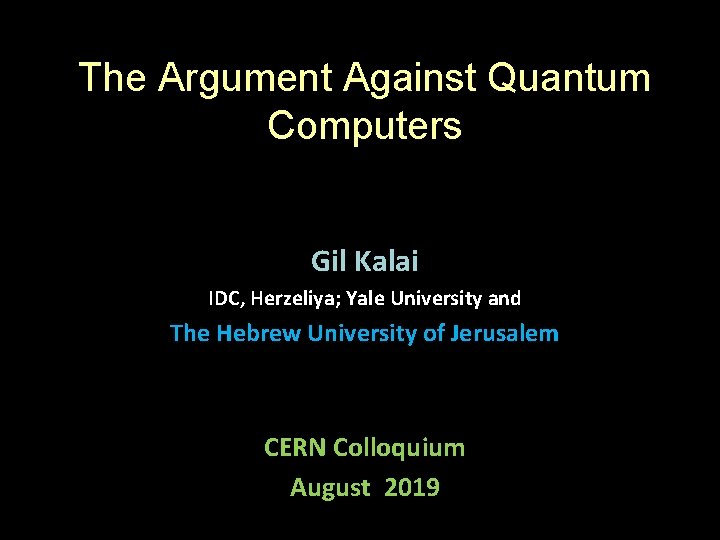 The Argument Against Quantum Computers

Gil Kalai

IDC, Herzeliya; Yale University and

The Hebrew University of Jerusalem

CERN Colloquium

August 2019